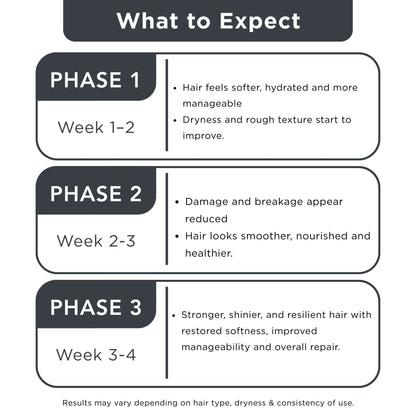 What to Expect

PHASE 1

Week 1–2

• Hair feels softer, hydrated and more manageable
• Dryness and rough texture start to improve.

PHASE 2

Week 2-3

• Damage and breakage appear reduced
• Hair looks smoother, nourished and healthier.

PHASE 3

Week 3-4

• Stronger, shinier, and resilient hair with restored softness, improved manageability and overall repair.

Results may vary depending on hair type, dryness & consistency of use.